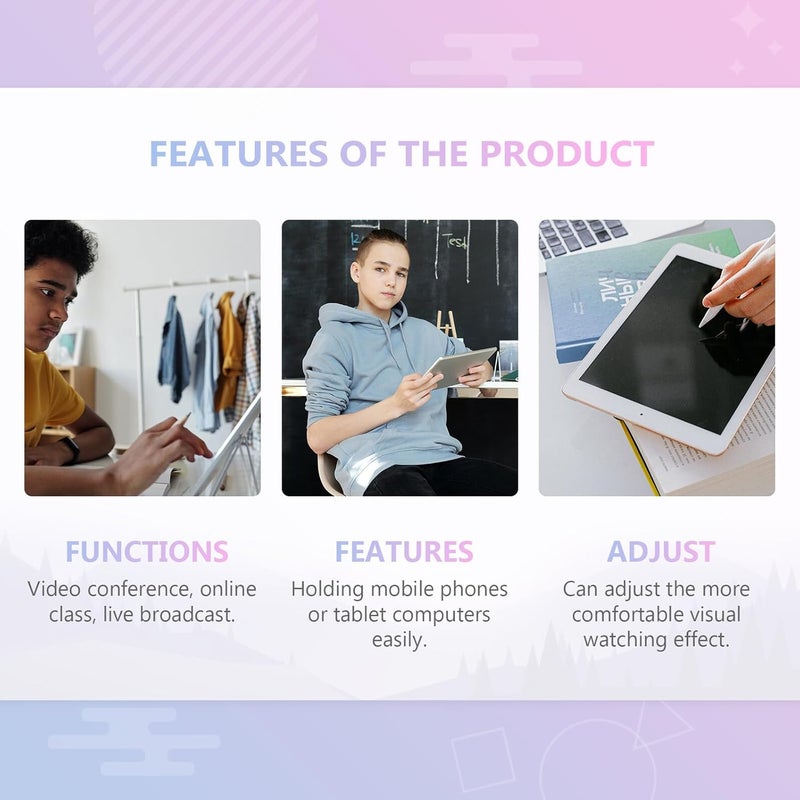 FEATURES OF THE PRODUCT

FUNCTIONS
Video conference, online class, live broadcast.

FEATURES
Holding mobile phones or tablet computers easily.

ADJUST
Can adjust the more comfortable visual watching effect.